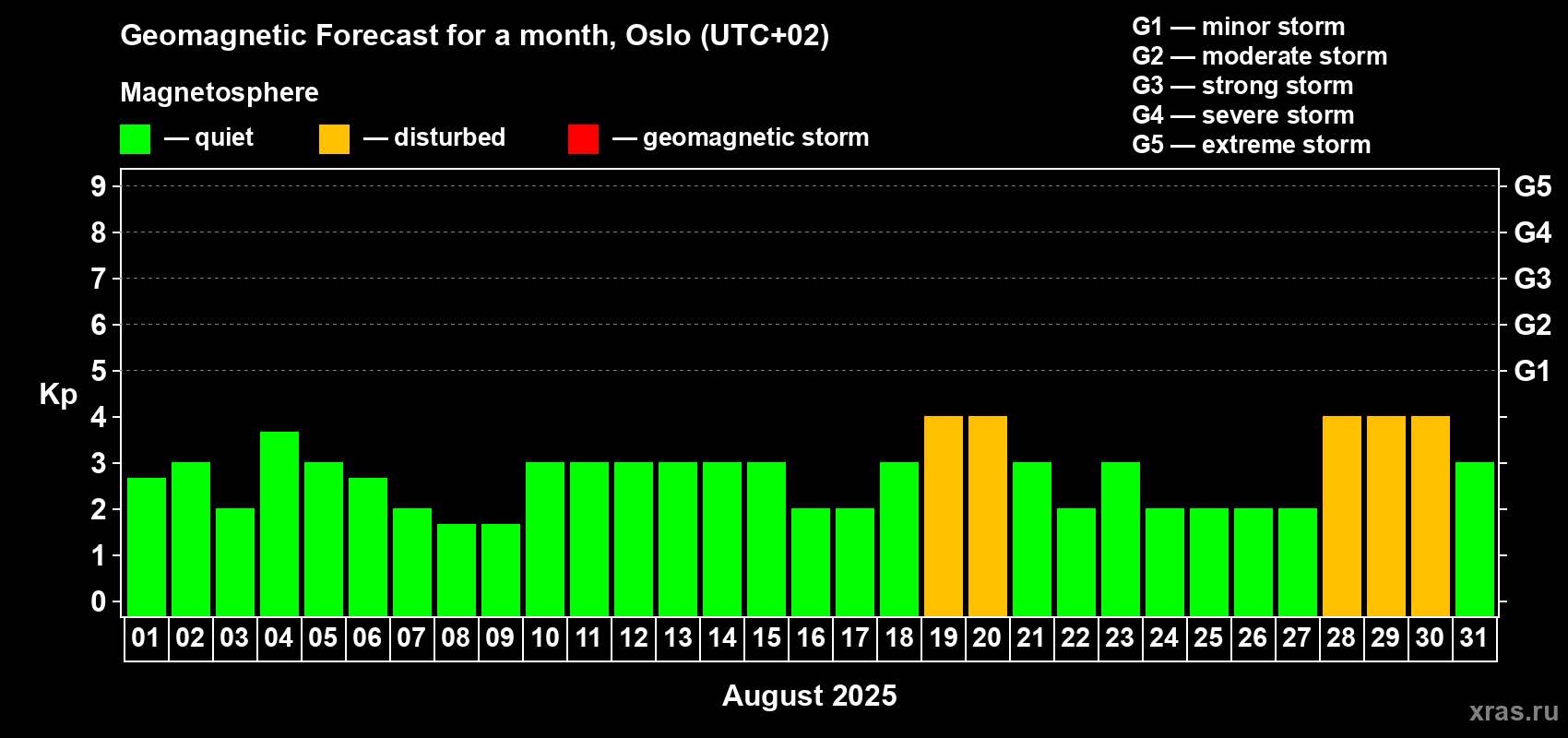 Geomagnetic Forecast for a month, Oslo (UTC+02)

Magnetosphere

— quiet — disturbed — geomagnetic storm

G1 — minor storm
G2 — moderate storm
G3 — strong storm
G4 — severe storm
G5 — extreme storm

Kp

9
8
7
6
5
4
3
2
1
0

G5
G4
G3
G2
G1

01 02 03 04 05 06 07 08 09 10 11 12 13 14 15 16 17 18 19 20 21 22 23 24 25 26 27 28 29 30 31

August 2025

xras.ru